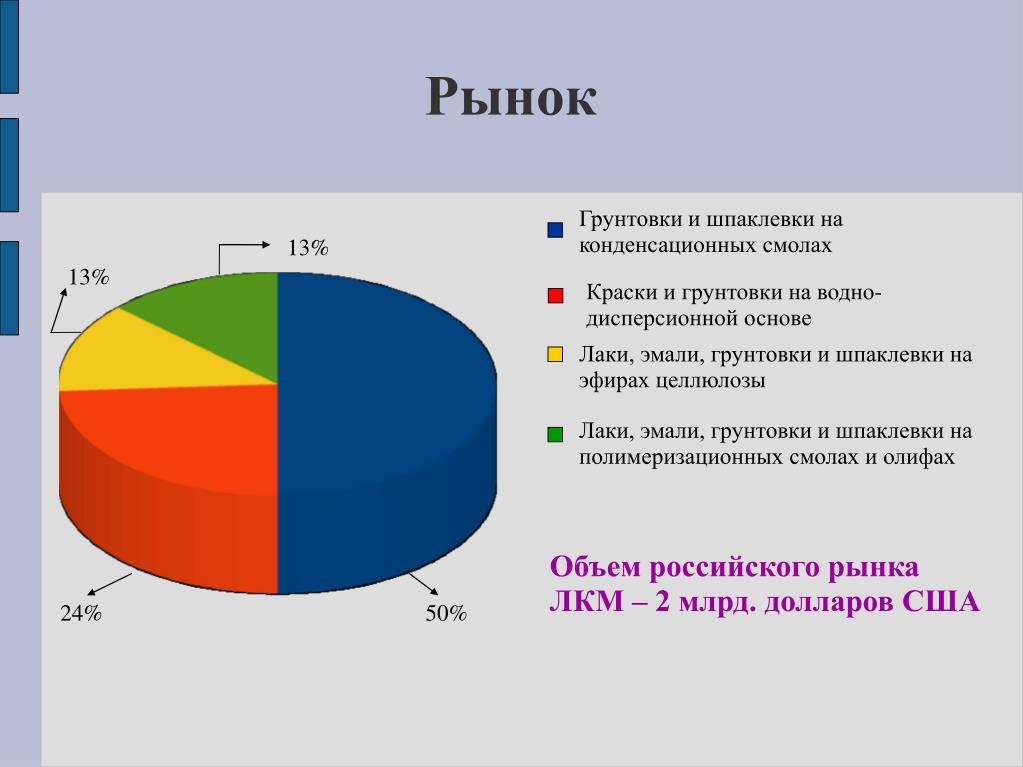 Рынок

13%

13%

24%

50%

Грунтовки и шпаклевки на конденсационных смолах

Краски и грунтовки на водно-дисперсионной основе

Лаки, эмали, грунтовки и шпаклевки на эфирах целлюлозы

Лаки, эмали, грунтовки и шпаклевки на полимеризационных смолах и олифах

Объем российского рынка ЛКМ – 2 млрд. долларов США